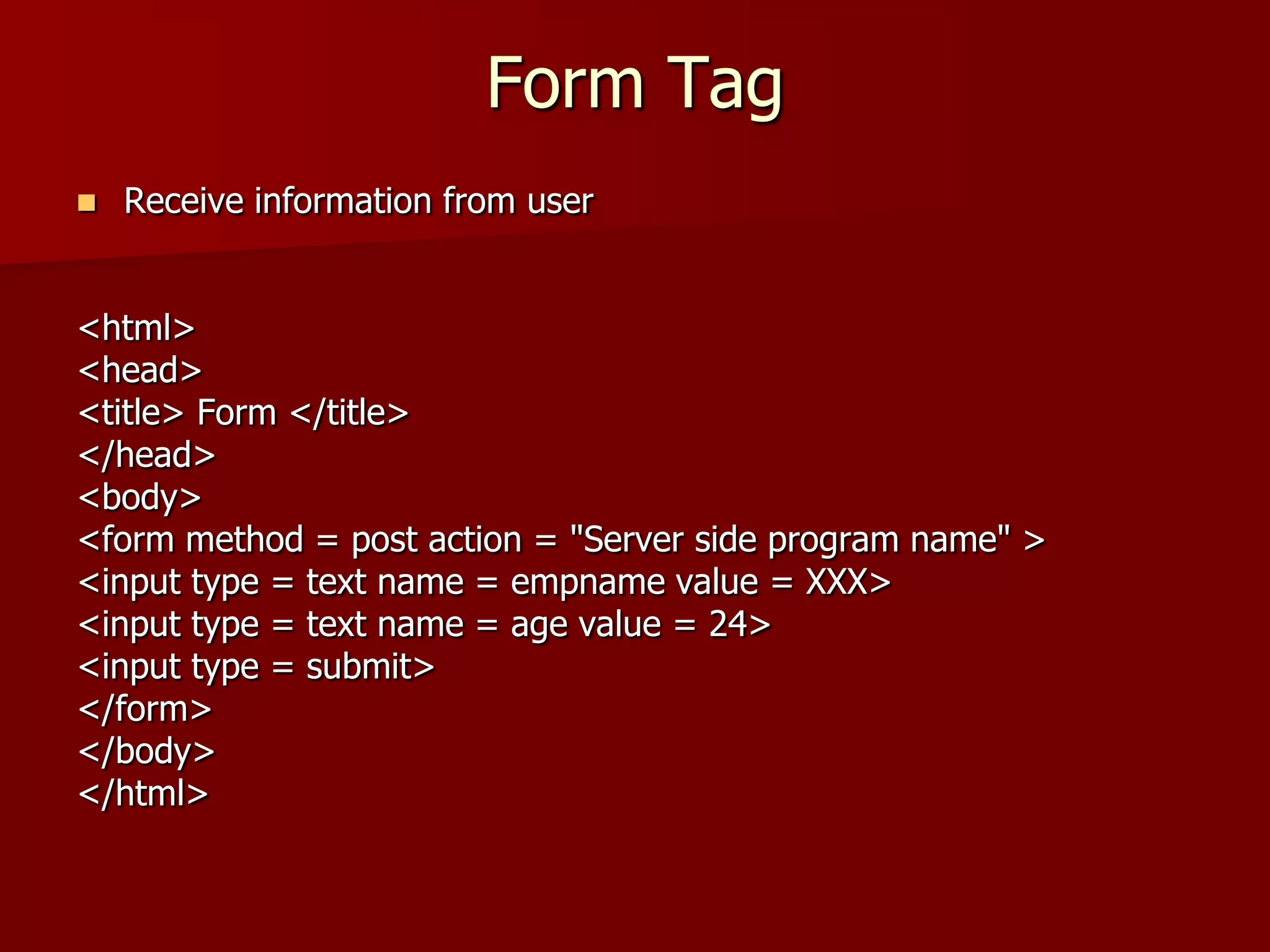 Form Tag

Receive information from user

<html>
<head>
<title> Form </title>
</head>
<body>
<form method = post action = "Server side program name" >
<input type = text name = empname value = XXX>
<input type = text name = age value = 24>
<input type = submit>
</form>
</body>
</html>